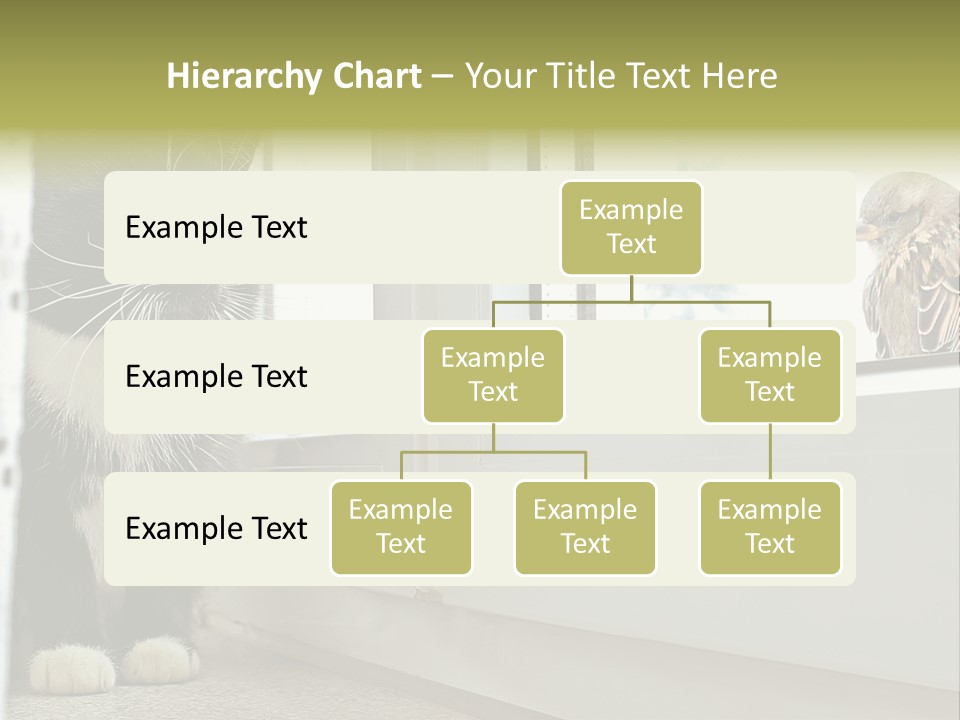 Hierarchy Chart – Your Title Text Here

Example Text

Example Text

Example Text

Example Text

Example Text

Example Text

Example Text

Example Text

Example Text